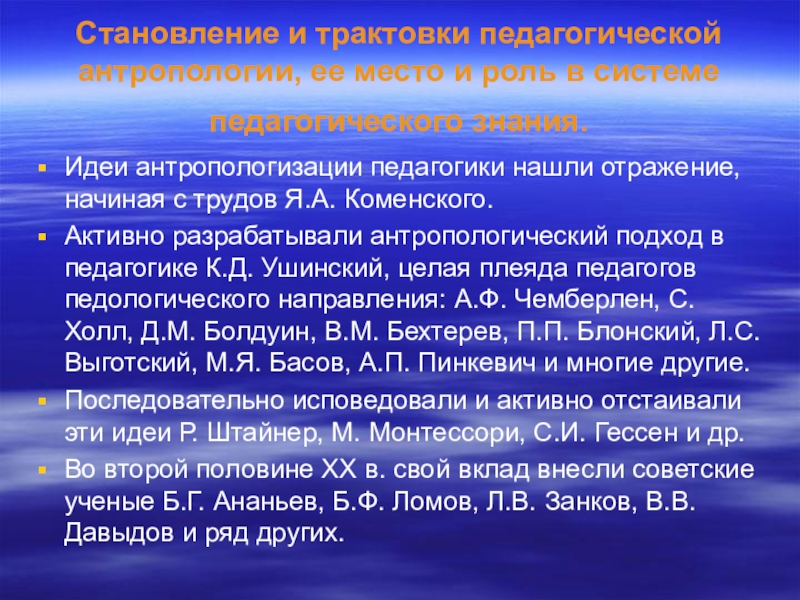 Становление и трактовки педагогической антропологии, ее место и роль в системе педагогического знания.

Идеи антропологизации педагогики нашли отражение, начиная с трудов Я.А. Коменского.

Активно разрабатывали антропологический подход в педагогике К.Д. Ушинский, целая плеяда педагогов педологического направления: А.Ф. Чемберлен, С. Холл, Д.М. Болдуин, В.М. Бехтерев, П.П. Блонский, Л.С. Выготский, М.Я. Басов, А.П. Пинкевич и многие другие.

Последовательно исповедовали и активно отстаивали эти идеи Р. Штайнер, М. Монтессори, С.И. Гессен и др.

Во второй половине XX в. свой вклад внесли советские ученые Б.Г. Ананьев, Б.Ф. Ломов, Л.В. Занков, В.В. Давыдов и ряд других.